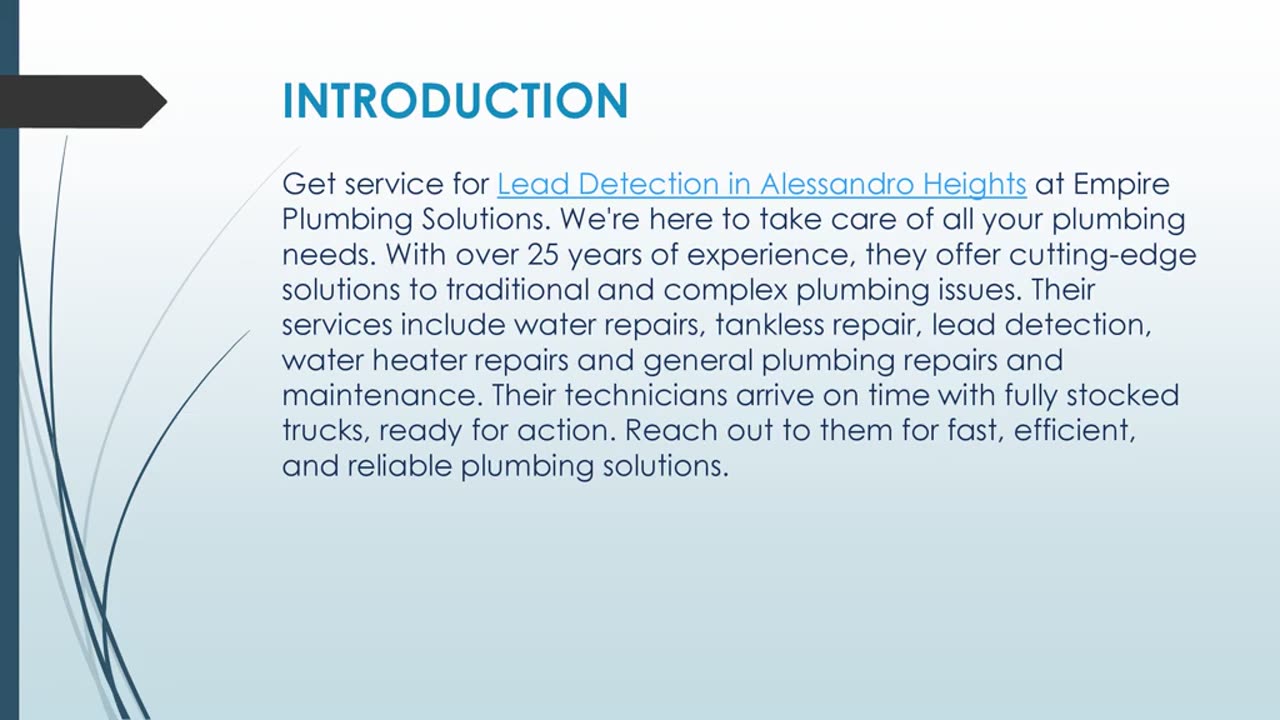 INTRODUCTION

Get service for Lead Detection in Alessandro Heights at Empire Plumbing Solutions. We're here to take care of all your plumbing needs. With over 25 years of experience, they offer cutting-edge solutions to traditional and complex plumbing issues. Their services include water repairs, tankless repair, lead detection, water heater repairs and general plumbing repairs and maintenance. Their technicians arrive on time with fully stocked trucks, ready for action. Reach out to them for fast, efficient, and reliable plumbing solutions.